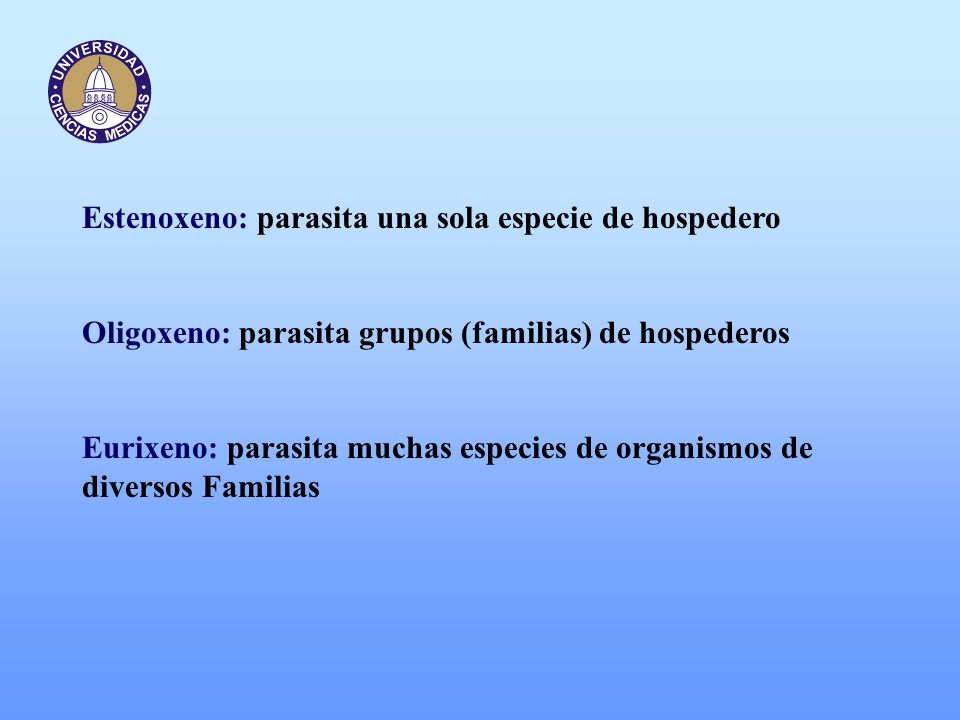 UNIVERSIDAD
CIENCIAS MEDICAS

Estenoxeno: parasita una sola especie de hospedero

Oligoxeno: parasita grupos (familias) de hospederos

Eurixeno: parasita muchas especies de organismos de diversos Familias